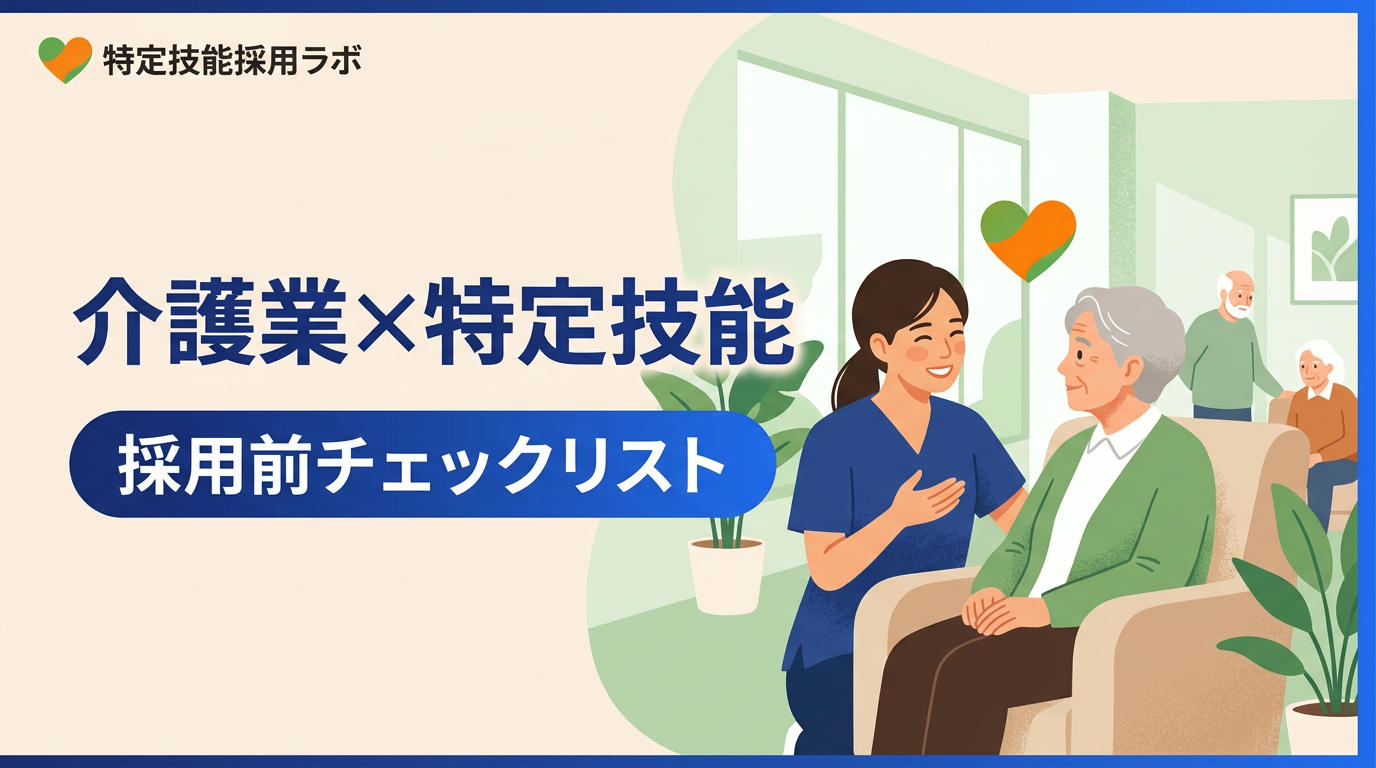 特定技能採用ラボ

介護業×特定技能

採用前チェックリスト